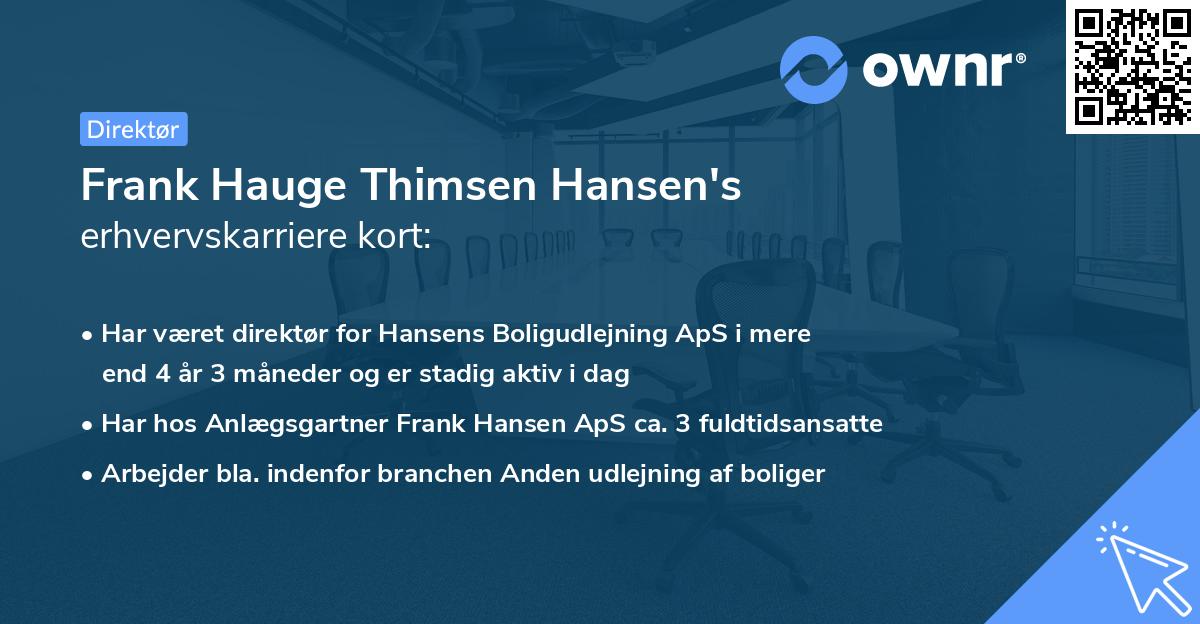 ownr®

Direktør

Frank Hauge Thimsen Hansen's erhvervskarriere kort:

• Har været direktør for Hansens Boligudlejning ApS i mere end 4 år 3 måneder og er stadig aktiv i dag

• Har hos Anlægsgartner Frank Hansen ApS ca. 3 fuldtidsansatte

• Arbejder bla. indenfor branchen Anden udlejning af boliger